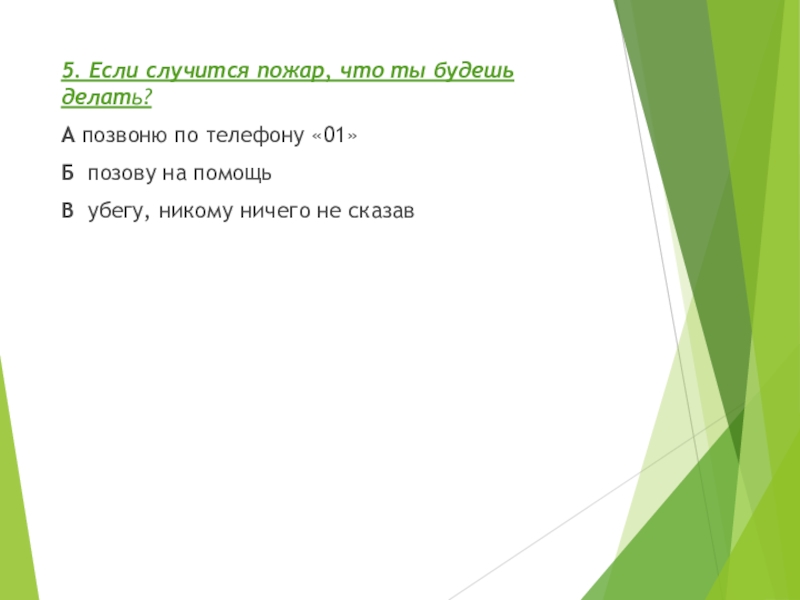 5. Если случится пожар, что ты будешь делать?

А позвоню по телефону «01»

Б позову на помощь

В убегу, никому ничего не сказав